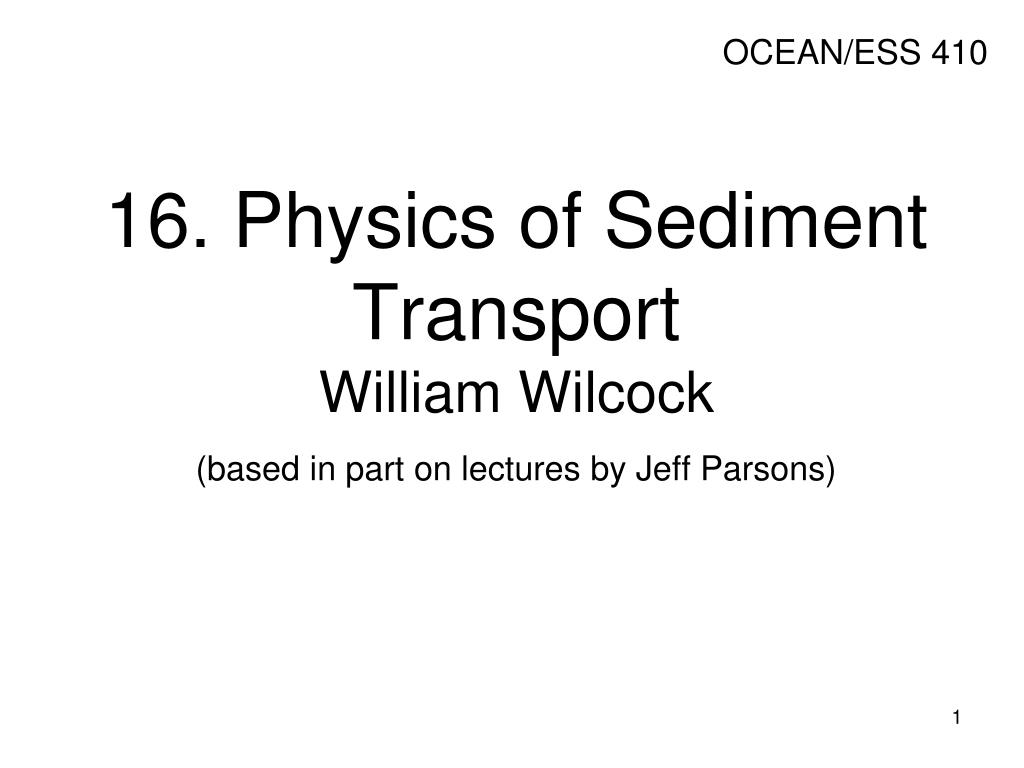 OCEAN/ESS 410

16. Physics of Sediment Transport
William Wilcock

(based in part on lectures by Jeff Parsons)

1